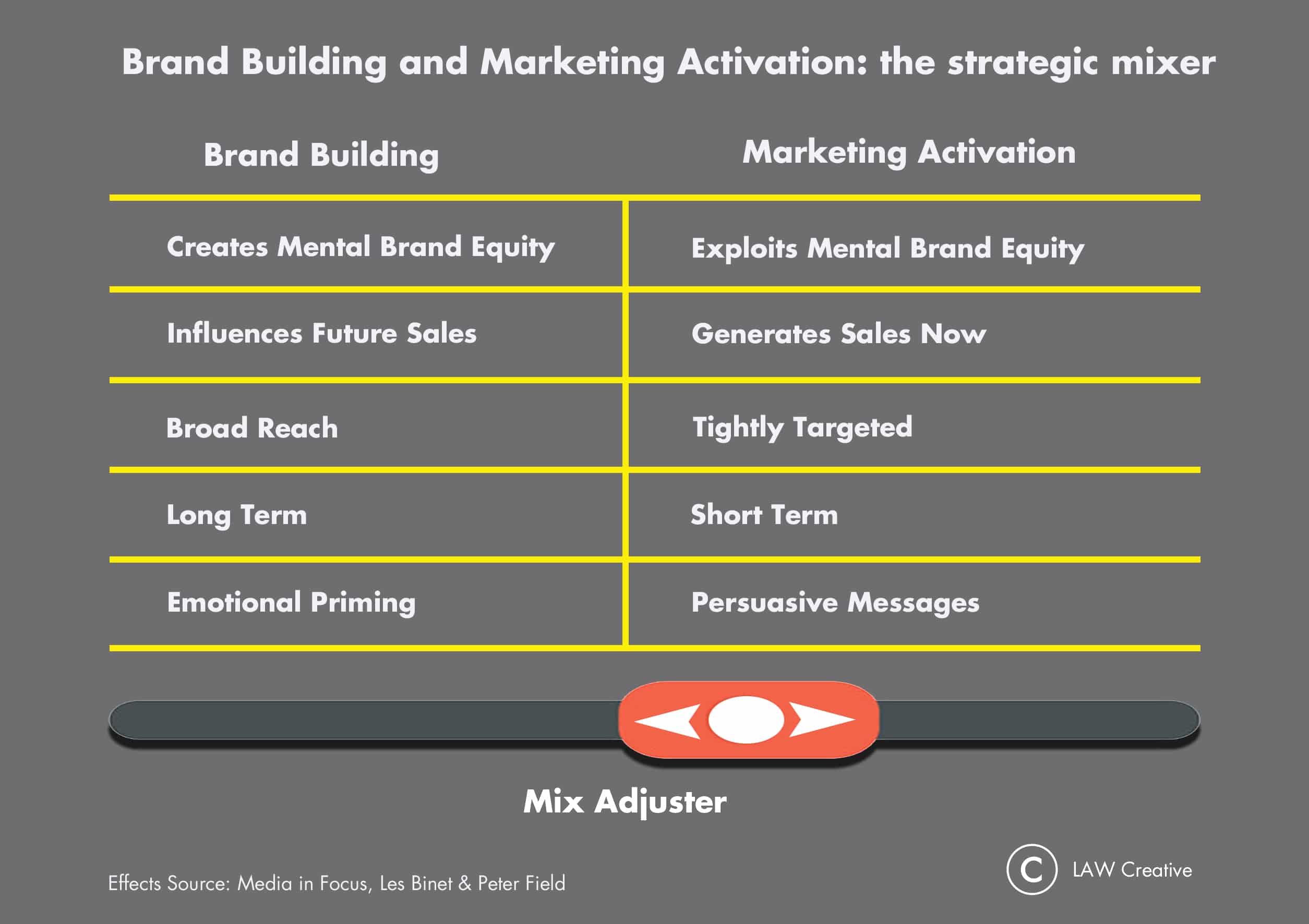 Brand Building and Marketing Activation: the strategic mixer

| Brand Building | Marketing Activation |
|---|---|
| Creates Mental Brand Equity | Exploits Mental Brand Equity |
| Influences Future Sales | Generates Sales Now |
| Broad Reach | Tightly Targeted |
| Long Term | Short Term |
| Emotional Priming | Persuasive Messages |

Mix Adjuster

Effects Source: Media in Focus, Les Binet & Peter Field

© LAW Creative